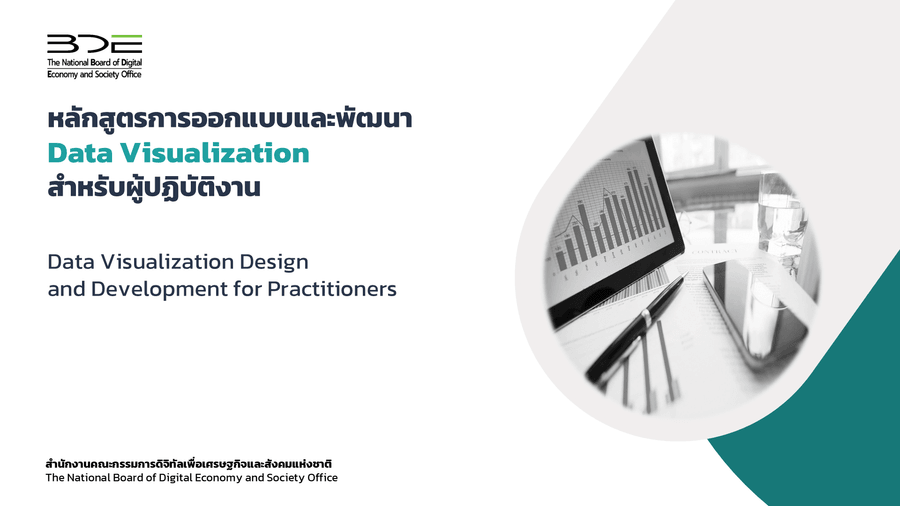 BDE
The National Board of Digital Economy and Society Office

หลักสูตรการออกแบบและพัฒนา
Data Visualization
สำหรับผู้ปฏิบัติงาน

Data Visualization Design and Development for Practitioners

สำนักงานคณะกรรมการดิจิทัลเพื่อเศรษฐกิจและสังคมแห่งชาติ
The National Board of Digital Economy and Society Office